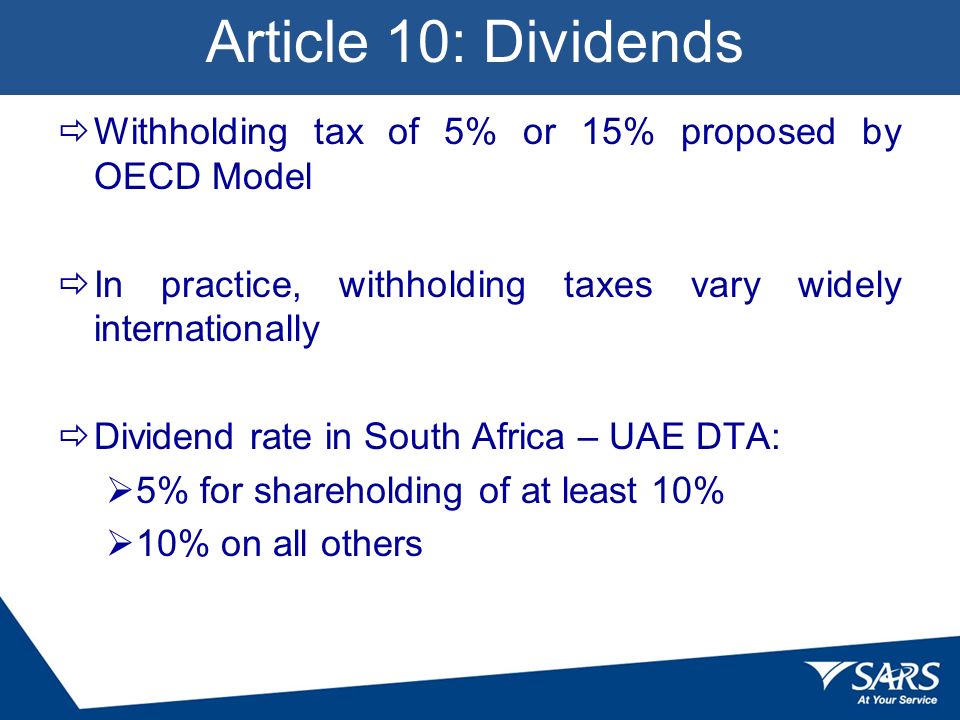 Article 10: Dividends

⇨ Withholding tax of 5% or 15% proposed by OECD Model

⇨ In practice, withholding taxes vary widely internationally

⇨ Dividend rate in South Africa – UAE DTA:
➢ 5% for shareholding of at least 10%
➢ 10% on all others

SARS
At Your Service